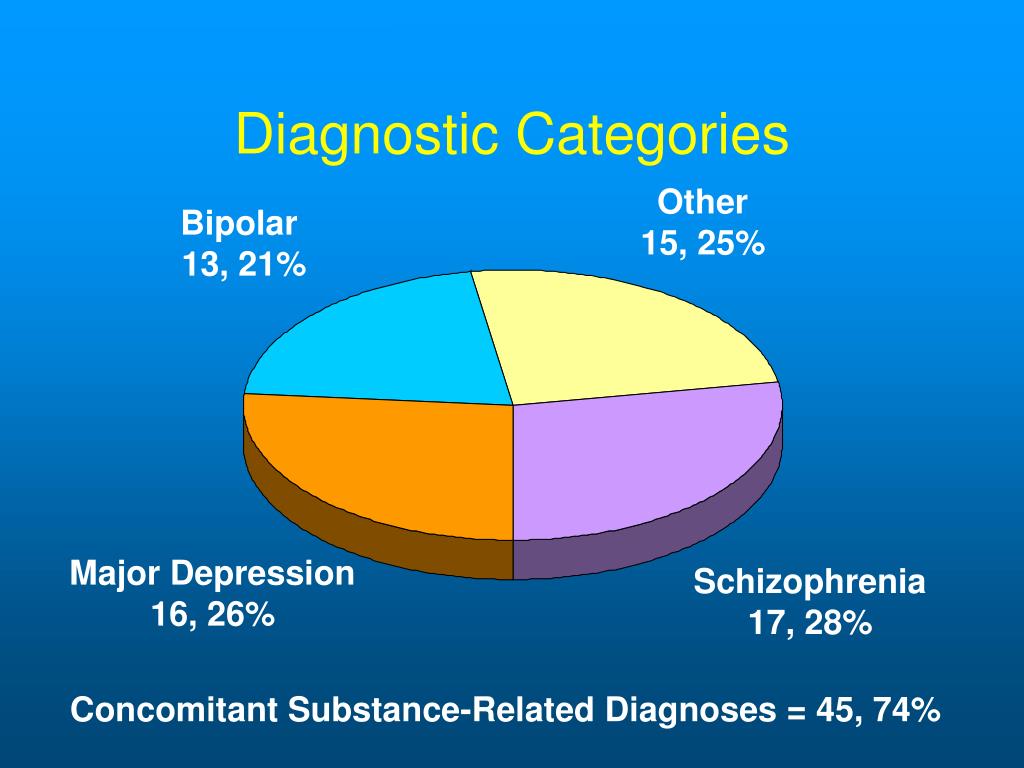 Diagnostic Categories

Bipolar
13, 21%

Other
15, 25%

Major Depression
16, 26%

Schizophrenia
17, 28%

Concomitant Substance-Related Diagnoses = 45, 74%